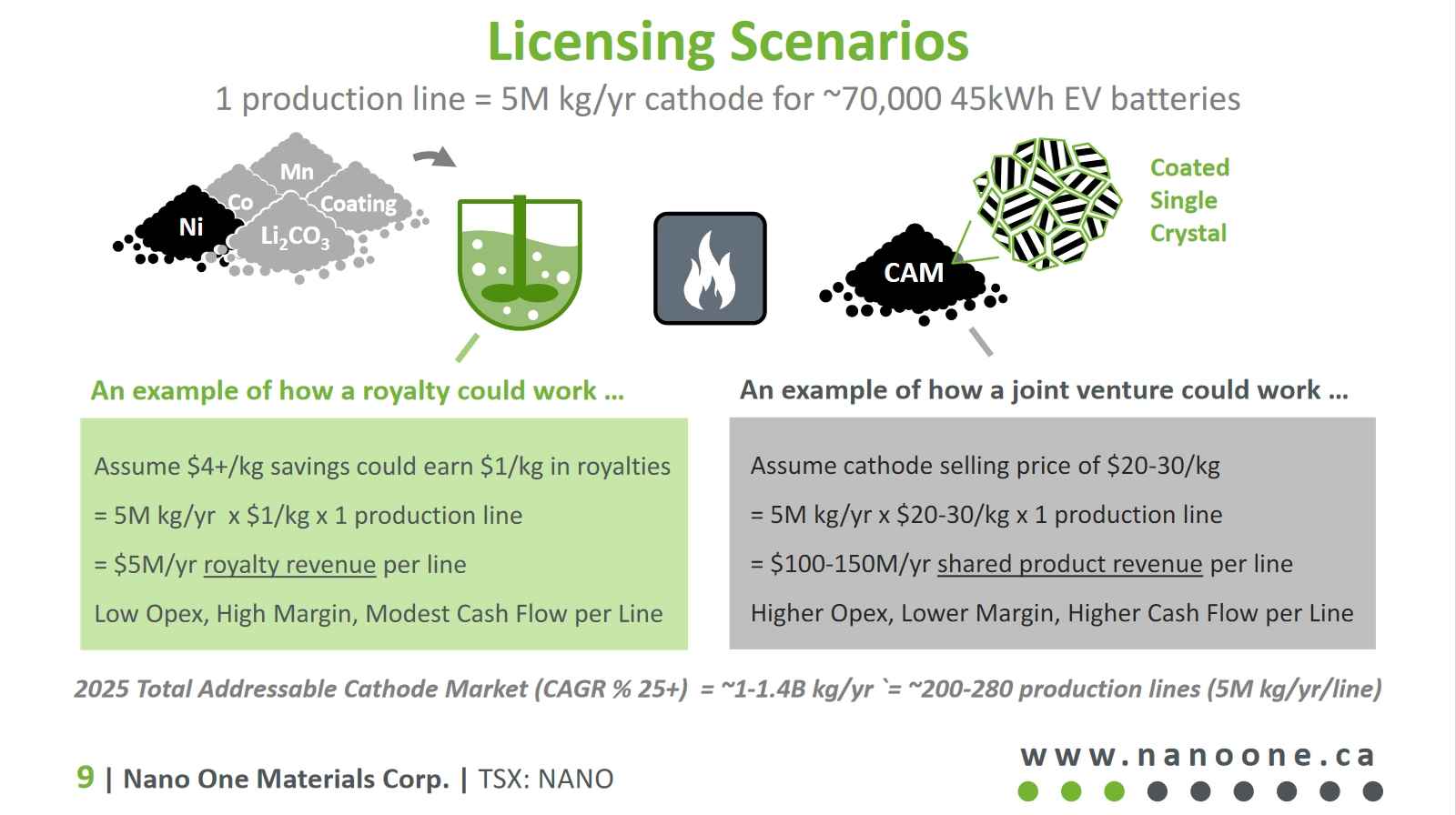 Licensing Scenarios

1 production line = 5M kg/yr cathode for ~70,000 45kWh EV batteries

Mn
Co
Coating
Ni
$Li_2CO_3$

CAM

Coated Single Crystal

An example of how a royalty could work ...

Assume $4+/kg savings could earn $1/kg in royalties

= 5M kg/yr x $1/kg x 1 production line

= $5M/yr royalty revenue per line

Low Opex, High Margin, Modest Cash Flow per Line

An example of how a joint venture could work ...

Assume cathode selling price of $20-30/kg

= 5M kg/yr x $20-30/kg x 1 production line

= $100-150M/yr shared product revenue per line

Higher Opex, Lower Margin, Higher Cash Flow per Line

2025 Total Addressable Cathode Market (CAGR % 25+) = ~1-1.4B kg/yr `= ~200-280 production lines (5M kg/yr/line)

9 | Nano One Materials Corp. | TSX: NANO

www.nanoone.ca